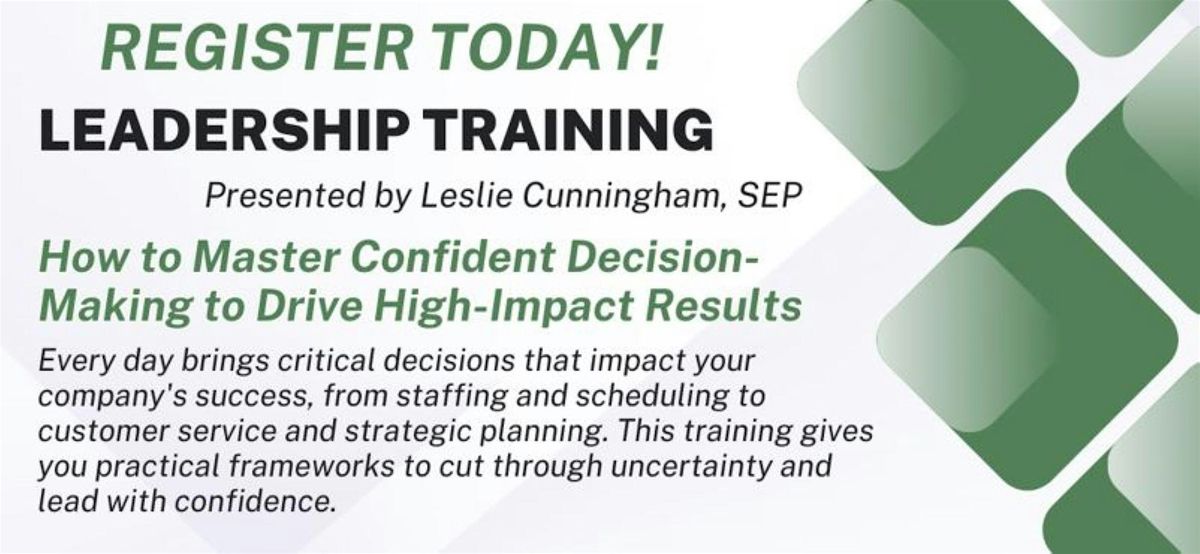 REGISTER TODAY!

LEADERSHIP TRAINING

Presented by Leslie Cunningham, SEP

How to Master Confident Decision-Making to Drive High-Impact Results

Every day brings critical decisions that impact your company's success, from staffing and scheduling to customer service and strategic planning. This training gives you practical frameworks to cut through uncertainty and lead with confidence.